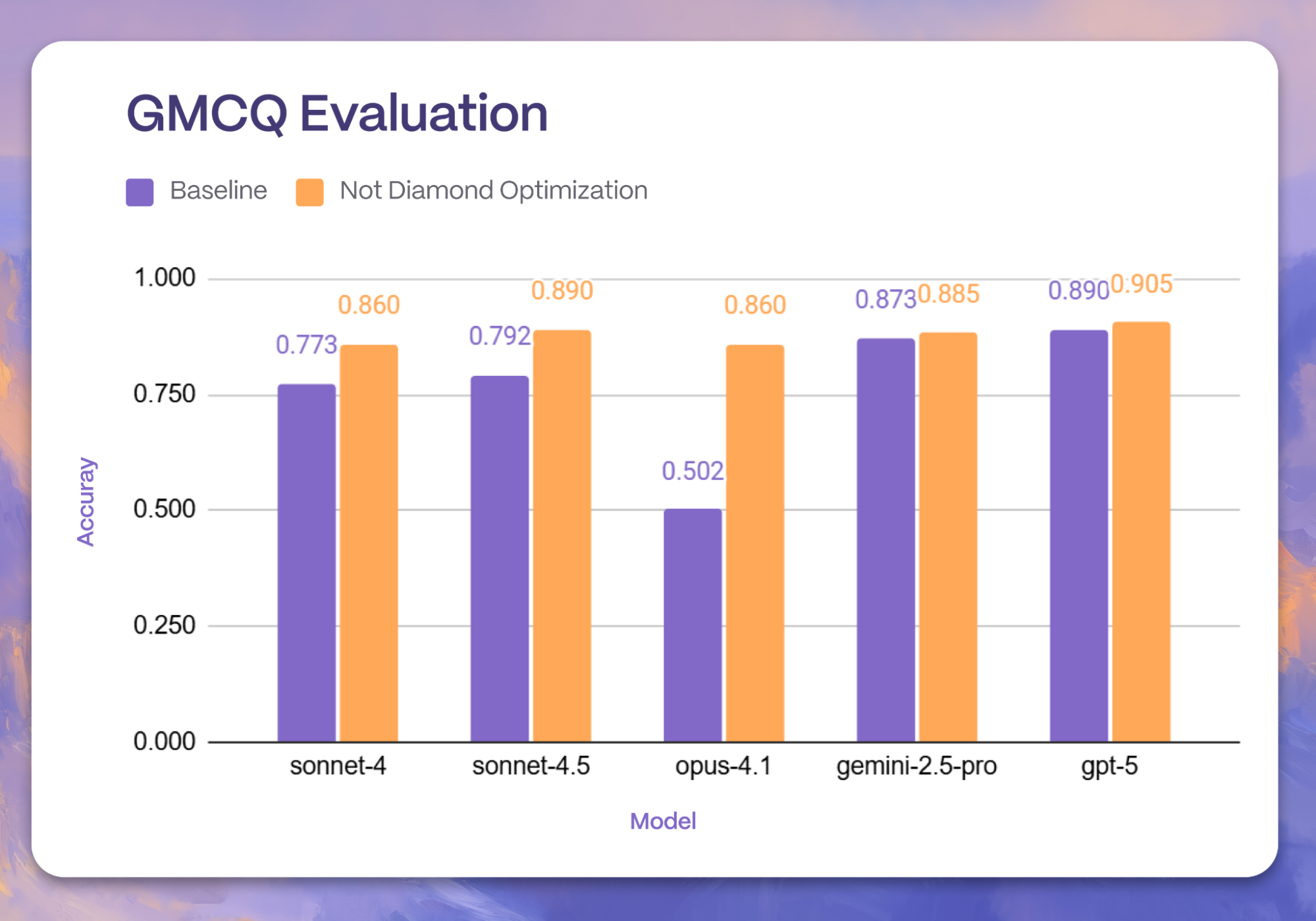 GMCQ Evaluation

Baseline Not Diamond Optimization

Accuray

1.000
0.750
0.500
0.250
0.000

0.773 0.860
0.792 0.890
0.502 0.860
0.873 0.885
0.890 0.905

sonnet-4 sonnet-4.5 opus-4.1 gemini-2.5-pro gpt-5

Model